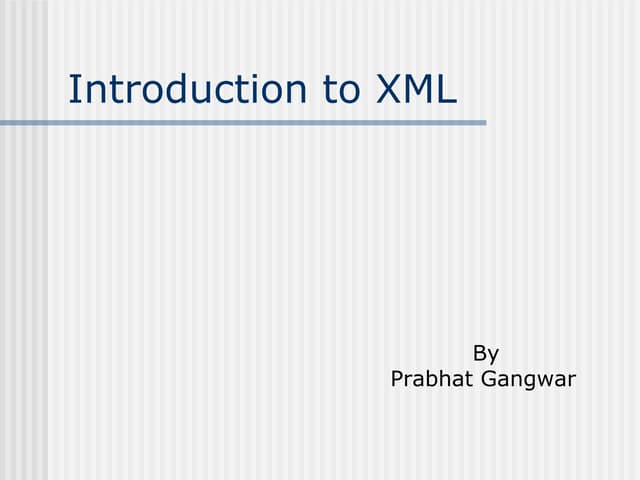 Introduction to XML

By
Prabhat Gangwar